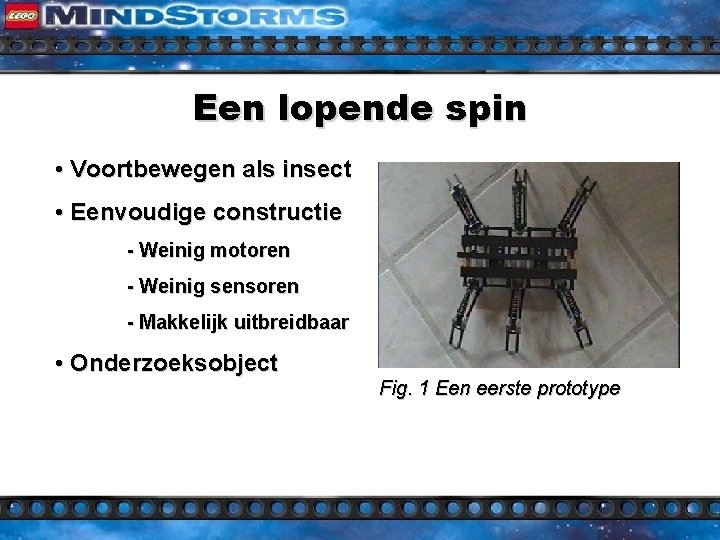 LEGO MINDSTORMS

Een lopende spin

• Voortbewegen als insect

• Eenvoudige constructie

- Weinig motoren

- Weinig sensoren

- Makkelijk uitbreidbaar

• Onderzoeksobject

Fig. 1 Een eerste prototype